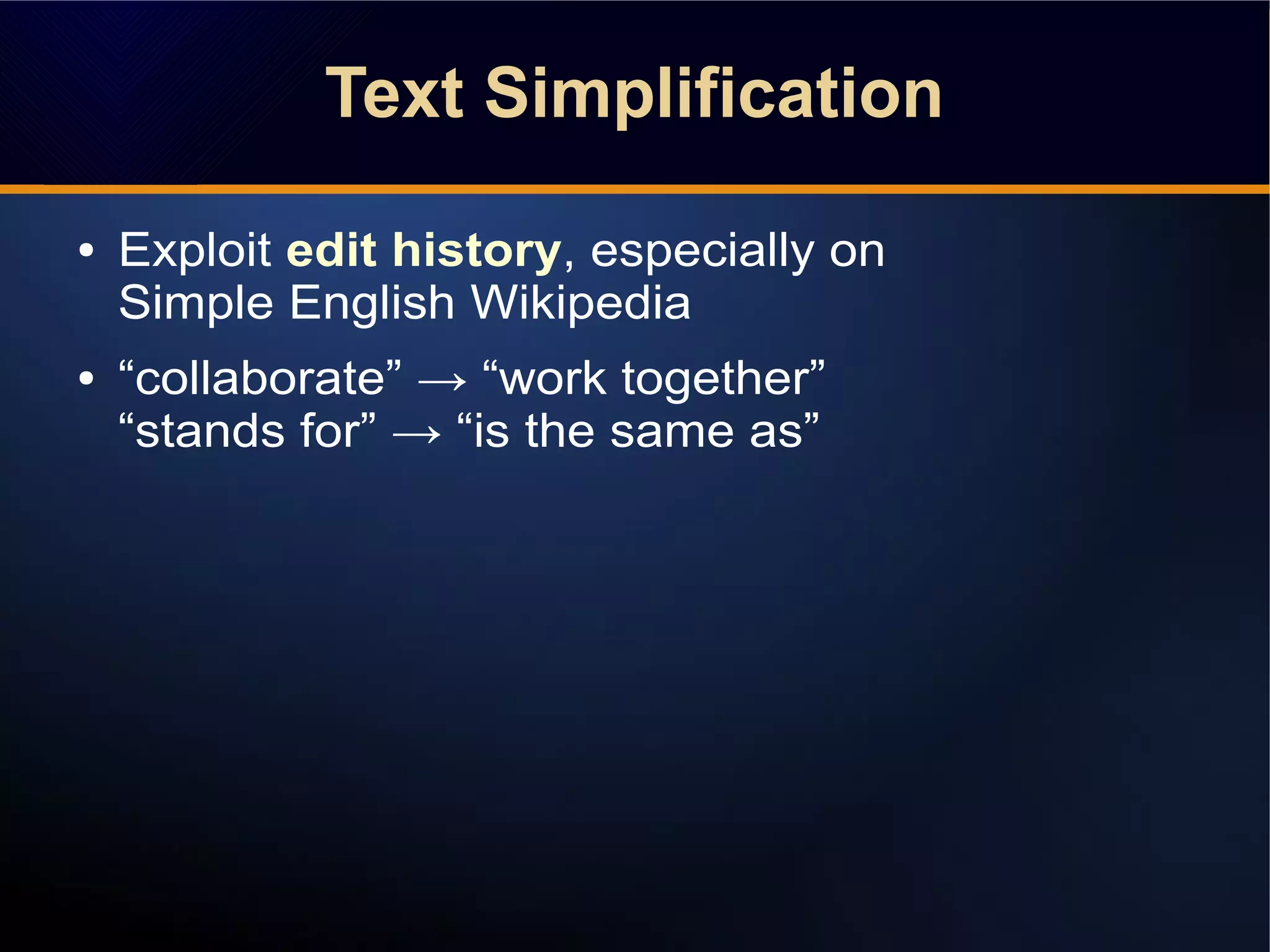 Text Simplification

• Exploit edit history, especially on Simple English Wikipedia

• “collaborate” → “work together”
“stands for” → “is the same as”